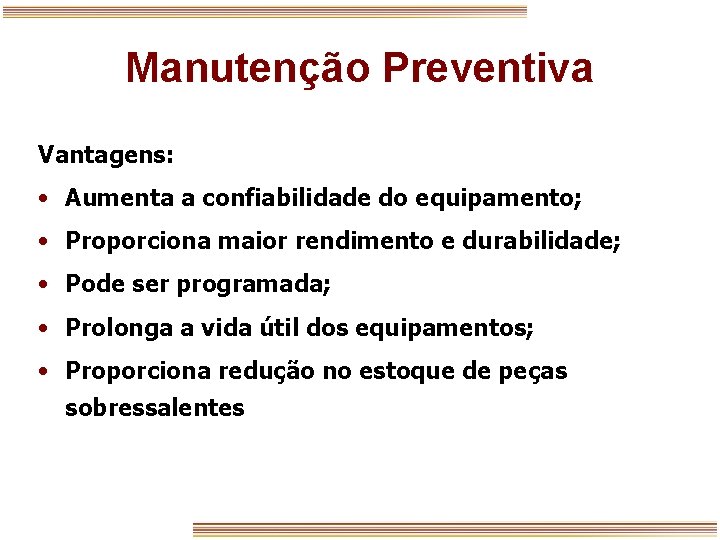 Manutenção Preventiva

Vantagens:

• Aumenta a confiabilidade do equipamento;

• Proporciona maior rendimento e durabilidade;

• Pode ser programada;

• Prolonga a vida útil dos equipamentos;

• Proporciona redução no estoque de peças sobressalentes